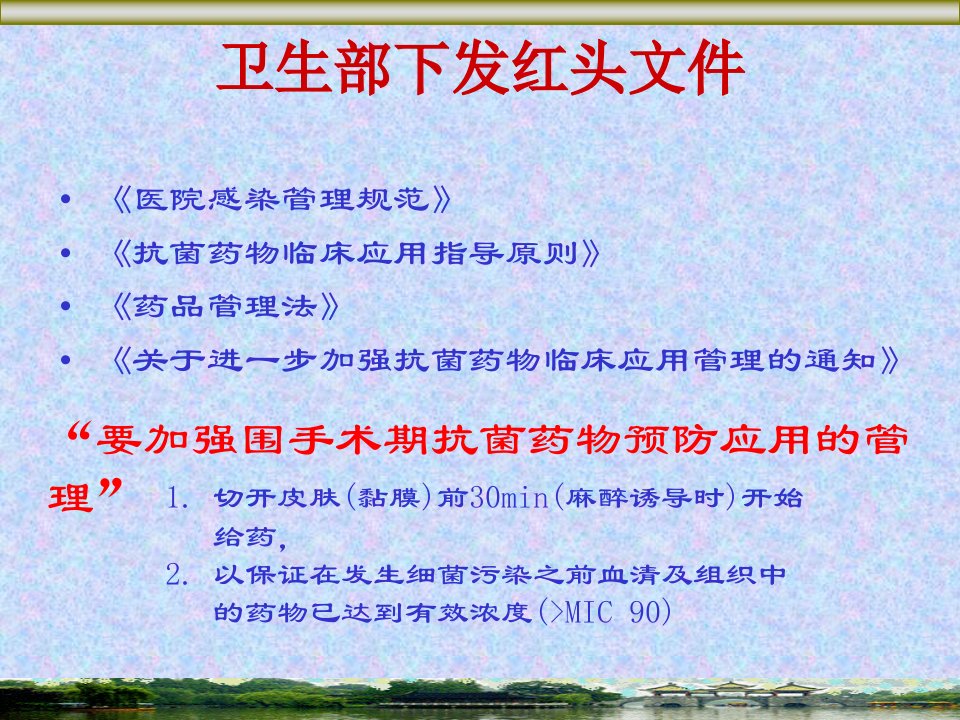 卫生部下发红头文件

• 《医院感染管理规范》
• 《抗菌药物临床应用指导原则》
• 《药品管理法》
• 《关于进一步加强抗菌药物临床应用管理的通知》

“要加强围手术期抗菌药物预防应用的管理”
1. 切开皮肤(黏膜)前30min(麻醉诱导时)开始给药,
2. 以保证在发生细菌污染之前血清及组织中的药物已达到有效浓度(>MIC 90)